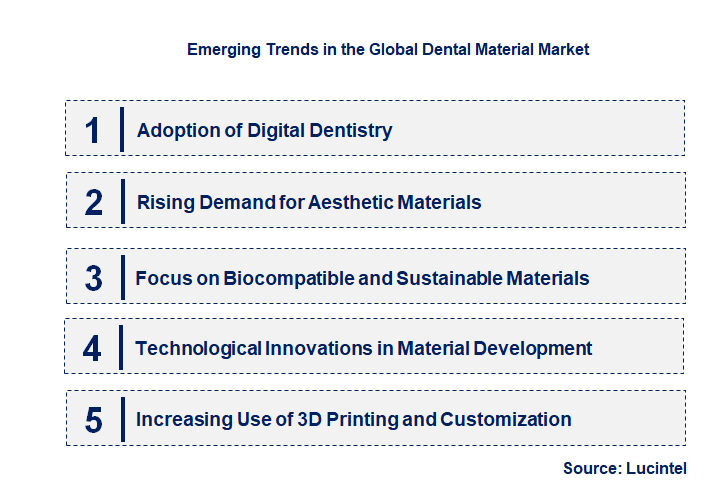 Emerging Trends in the Global Dental Material Market

1 Adoption of Digital Dentistry

2 Rising Demand for Aesthetic Materials

3 Focus on Biocompatible and Sustainable Materials

4 Technological Innovations in Material Development

5 Increasing Use of 3D Printing and Customization

Source: Lucintel